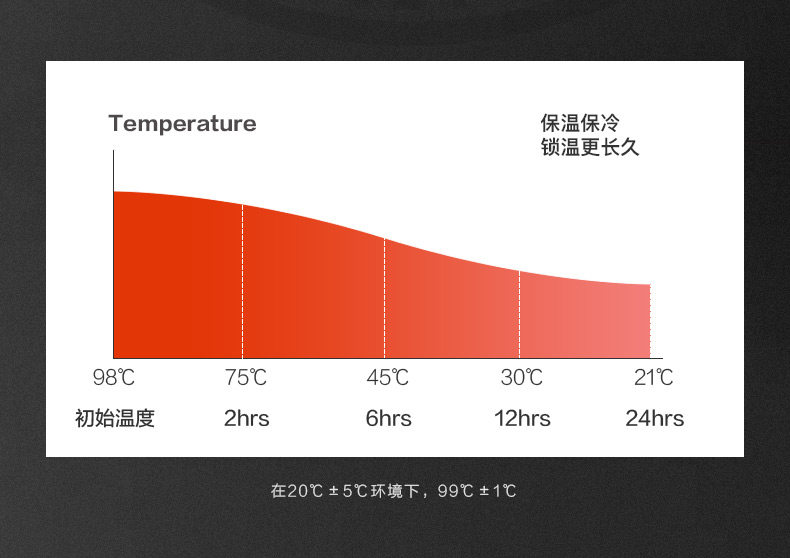 Temperature

保温保冷
锁温更长久

98℃ 75℃ 45℃ 30℃ 21℃

初始温度 2hrs 6hrs 12hrs 24hrs

在20℃ ±5℃环境下，99℃ ±1℃